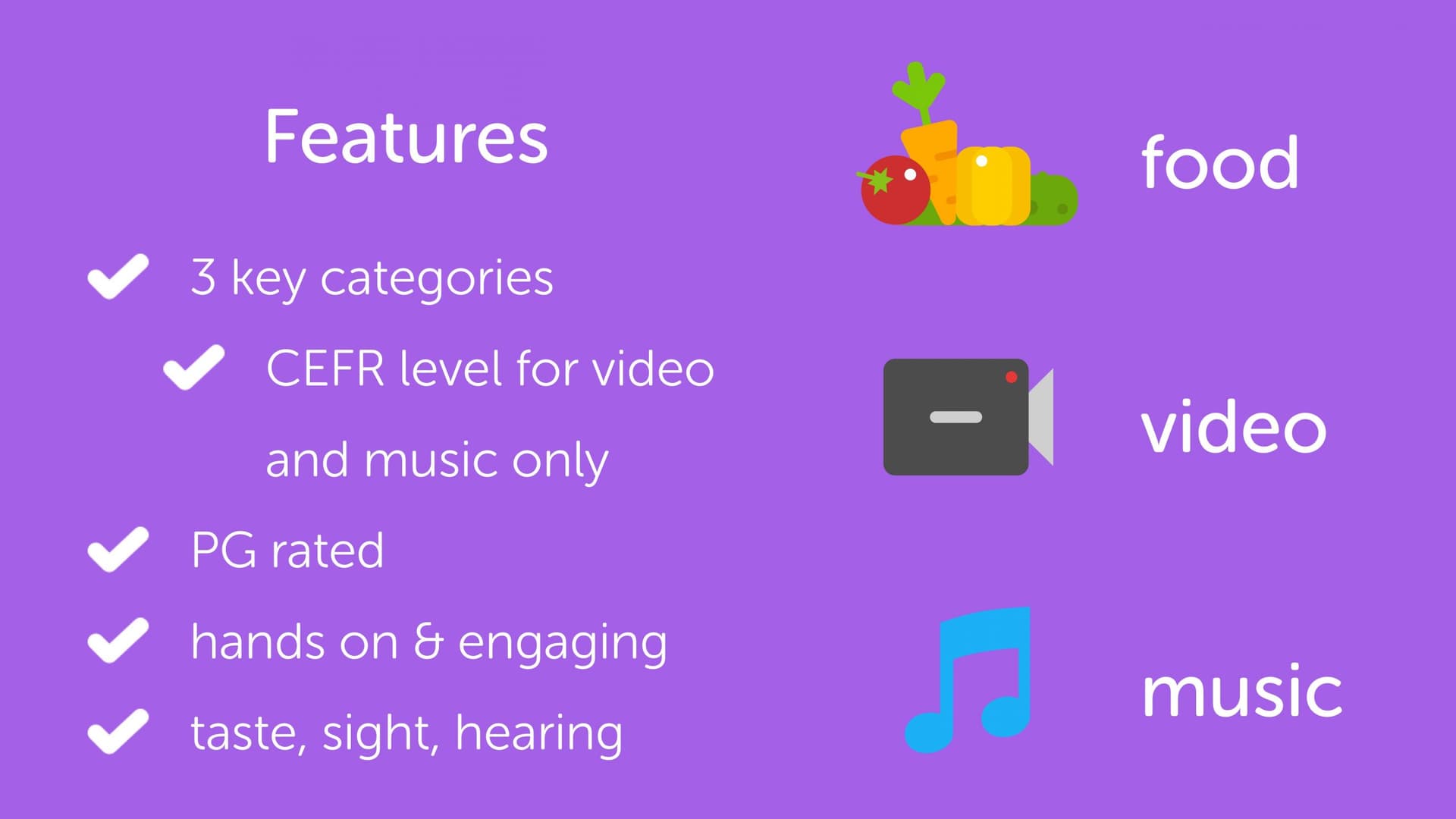 Features

3 key categories

CEFR level for video and music only

PG rated

hands on & engaging

taste, sight, hearing

food

video

music